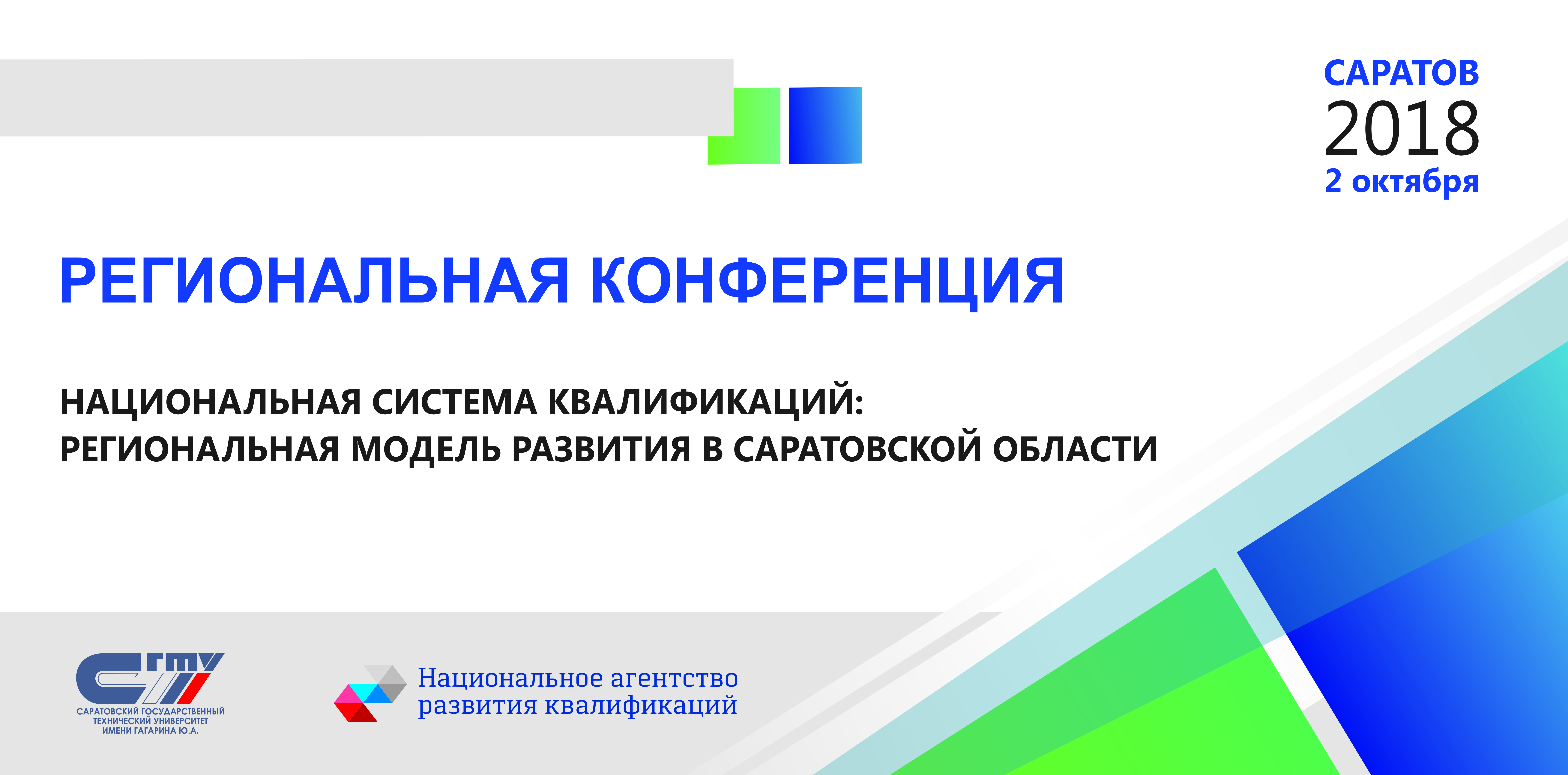 САРАТОВ
2018
2 октября

РЕГИОНАЛЬНАЯ КОНФЕРЕНЦИЯ

НАЦИОНАЛЬНАЯ СИСТЕМА КВАЛИФИКАЦИЙ:
РЕГИОНАЛЬНАЯ МОДЕЛЬ РАЗВИТИЯ В САРАТОВСКОЙ ОБЛАСТИ

СГТУ
САРАТОВСКИЙ ГОСУДАРСТВЕННЫЙ ТЕХНИЧЕСКИЙ УНИВЕРСИТЕТ ИМЕНИ ГАГАРИНА Ю.А.

Национальное агентство развития квалификаций